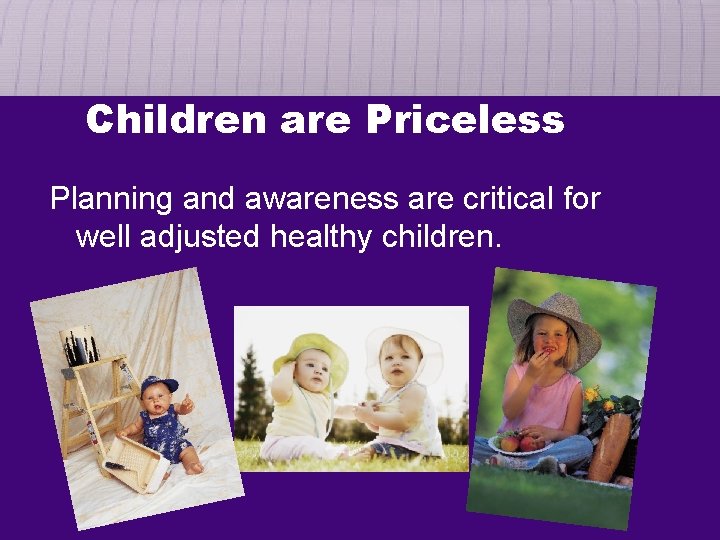 Children are Priceless

Planning and awareness are critical for well adjusted healthy children.